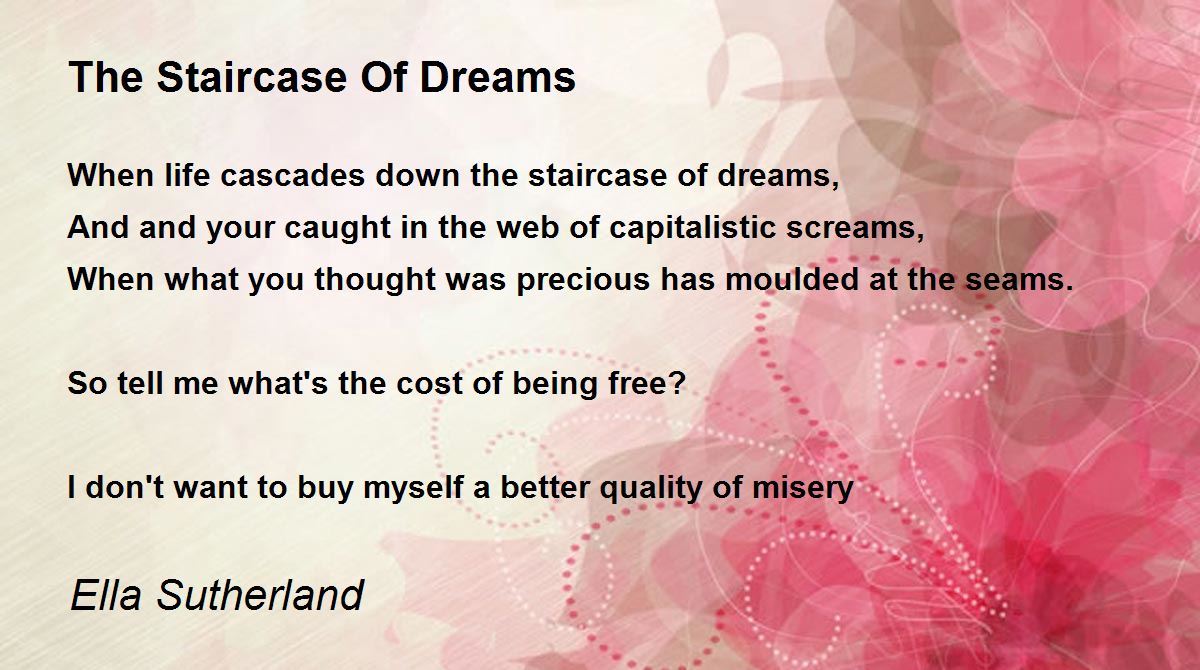 The Staircase Of Dreams

When life cascades down the staircase of dreams,
And and your caught in the web of capitalistic screams,
When what you thought was precious has moulded at the seams.

So tell me what's the cost of being free?

I don't want to buy myself a better quality of misery

Ella Sutherland